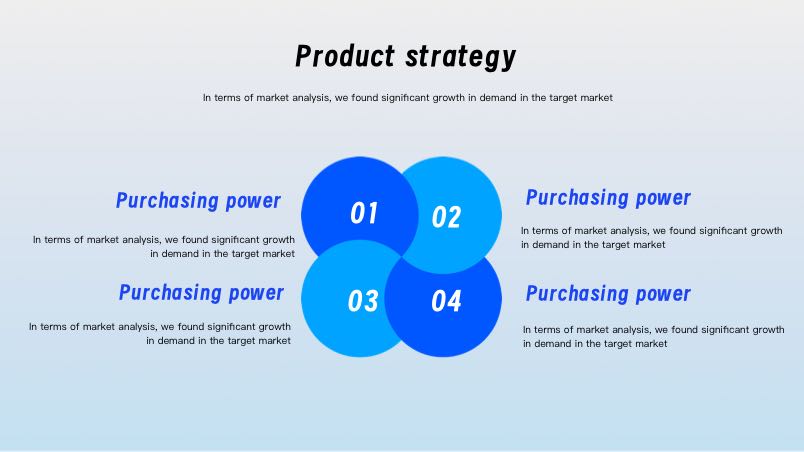 Product strategy

In terms of market analysis, we found significant growth in demand in the target market

Purchasing power

In terms of market analysis, we found significant growth in demand in the target market

01

02

Purchasing power

In terms of market analysis, we found significant growth in demand in the target market

Purchasing power

In terms of market analysis, we found significant growth in demand in the target market

03

04

Purchasing power

In terms of market analysis, we found significant growth in demand in the target market